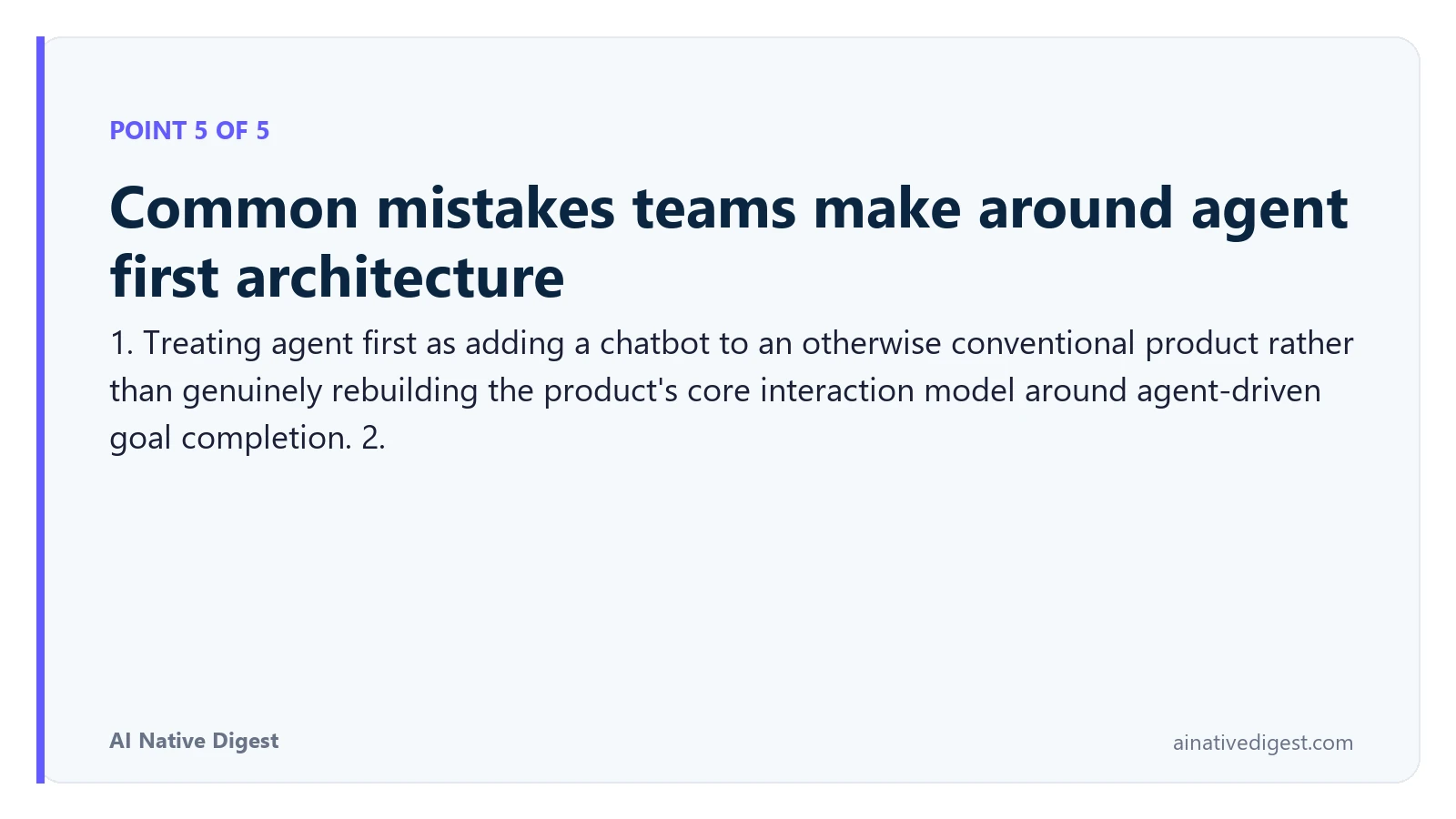 POINT 5 OF 5

Common mistakes teams make around agent first architecture

1. Treating agent first as adding a chatbot to an otherwise conventional product rather than genuinely rebuilding the product's core interaction model around agent-driven goal completion. 2.

AI Native Digest

ainativedigest.com